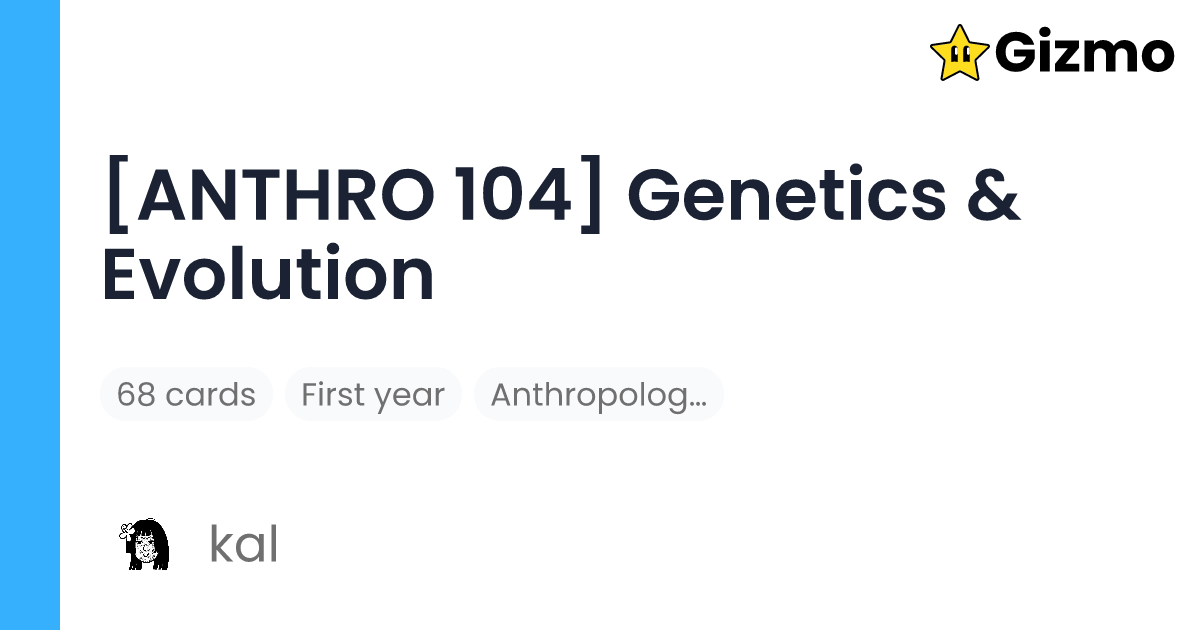 Gizmo

[ANTHRO 104] Genetics & Evolution

68 cards First year Anthropolog...

kal